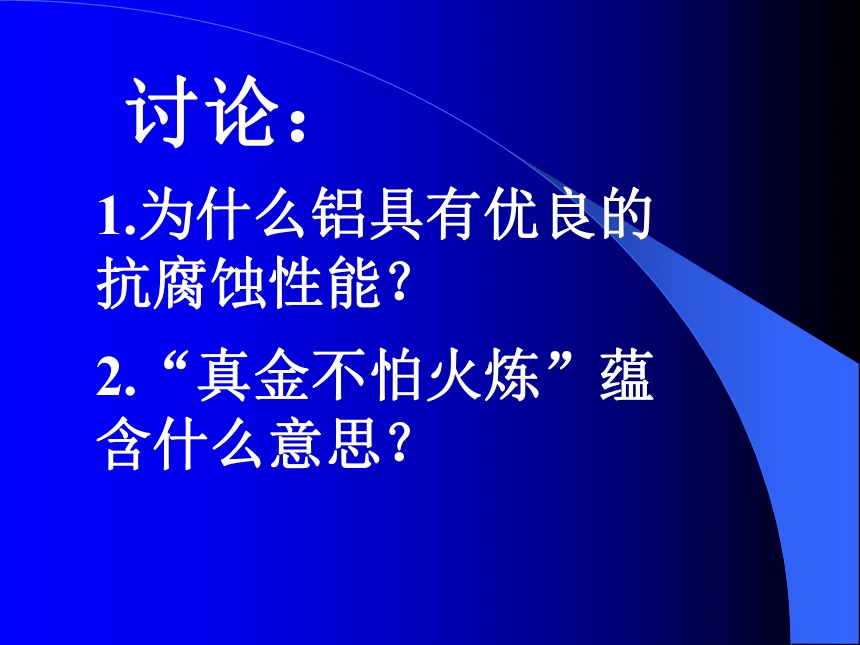 讨论：

1.为什么铝具有优良的抗腐蚀性能？

2.“真金不怕火炼”蕴含什么意思？